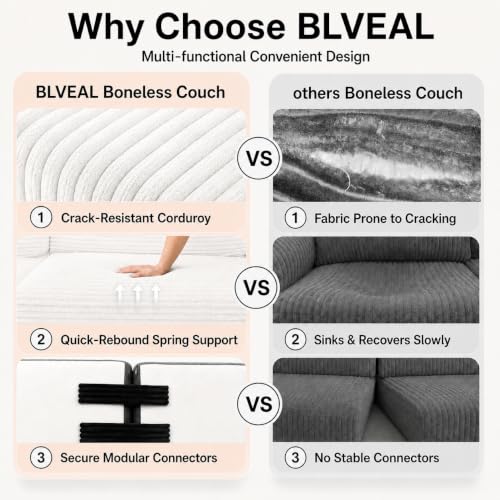 Why Choose BLVEAL
Multi-functional Convenient Design

BLVEAL Boneless Couch

1 Crack-Resistant Corduroy

2 Quick-Rebound Spring Support

3 Secure Modular Connectors

VS

VS

VS

others Boneless Couch

1 Fabric Prone to Cracking

2 Sinks & Recovers Slowly

3 No Stable Connectors